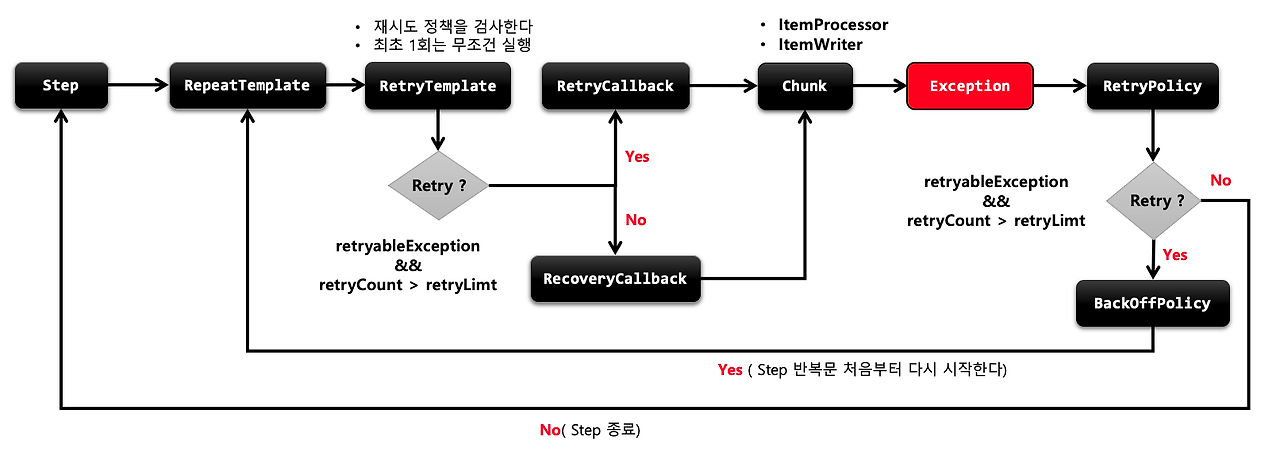 • 재시도 정책을 검사한다
• 최초 1회는 무조건 실행

• ItemProcessor
• ItemWriter

Step

RepeatTemplate

RetryTemplate

RetryCallback

Chunk

Exception

RetryPolicy

Retry ?

Yes

No

retryableException
&&
retryCount > retryLimt

RecoveryCallback

retryableException
&&
retryCount > retryLimt

Retry ?

No

Yes

BackOffPolicy

Yes ( Step 반복문 처음부터 다시 시작한다)

No( Step 종료)